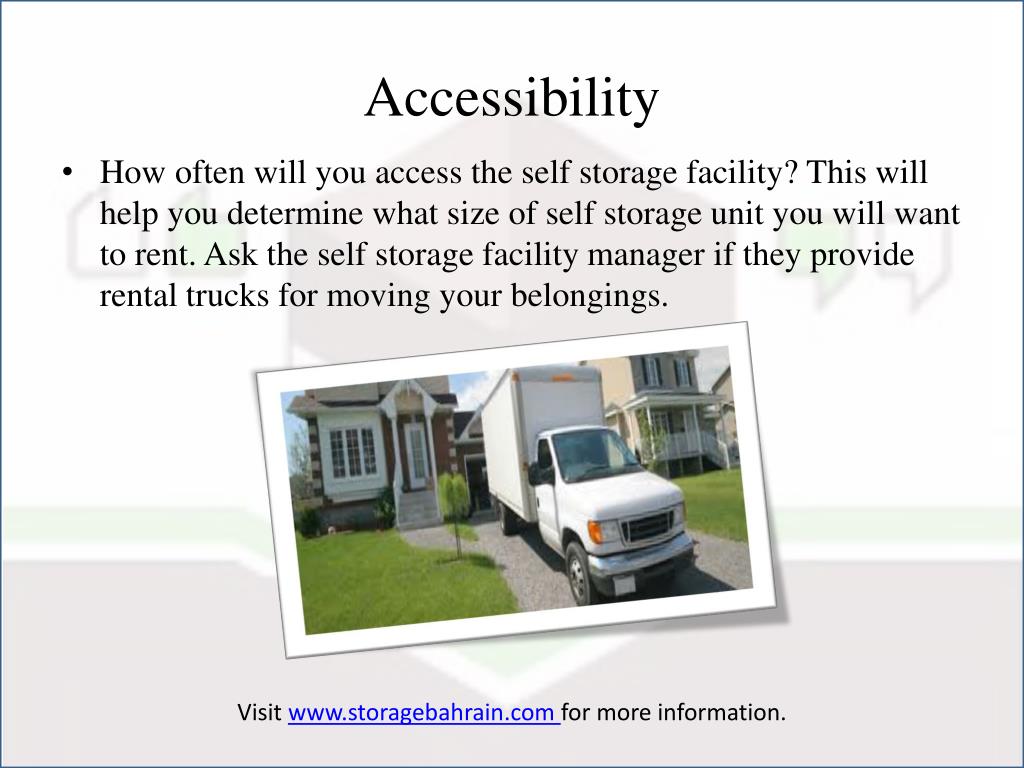 Accessibility

• How often will you access the self storage facility? This will help you determine what size of self storage unit you will want to rent. Ask the self storage facility manager if they provide rental trucks for moving your belongings.

Visit www.storagebahrain.com for more information.